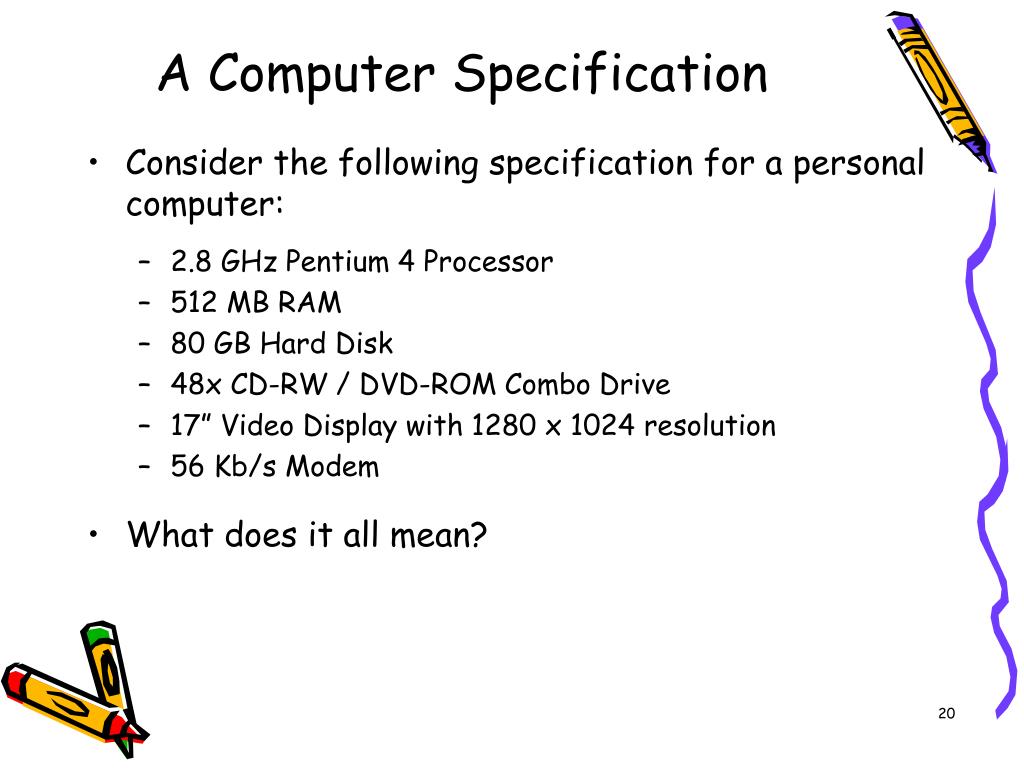 A Computer Specification

• Consider the following specification for a personal computer:

– 2.8 GHz Pentium 4 Processor
– 512 MB RAM
– 80 GB Hard Disk
– 48x CD-RW / DVD-ROM Combo Drive
– 17” Video Display with 1280 x 1024 resolution
– 56 Kb/s Modem

• What does it all mean?

20